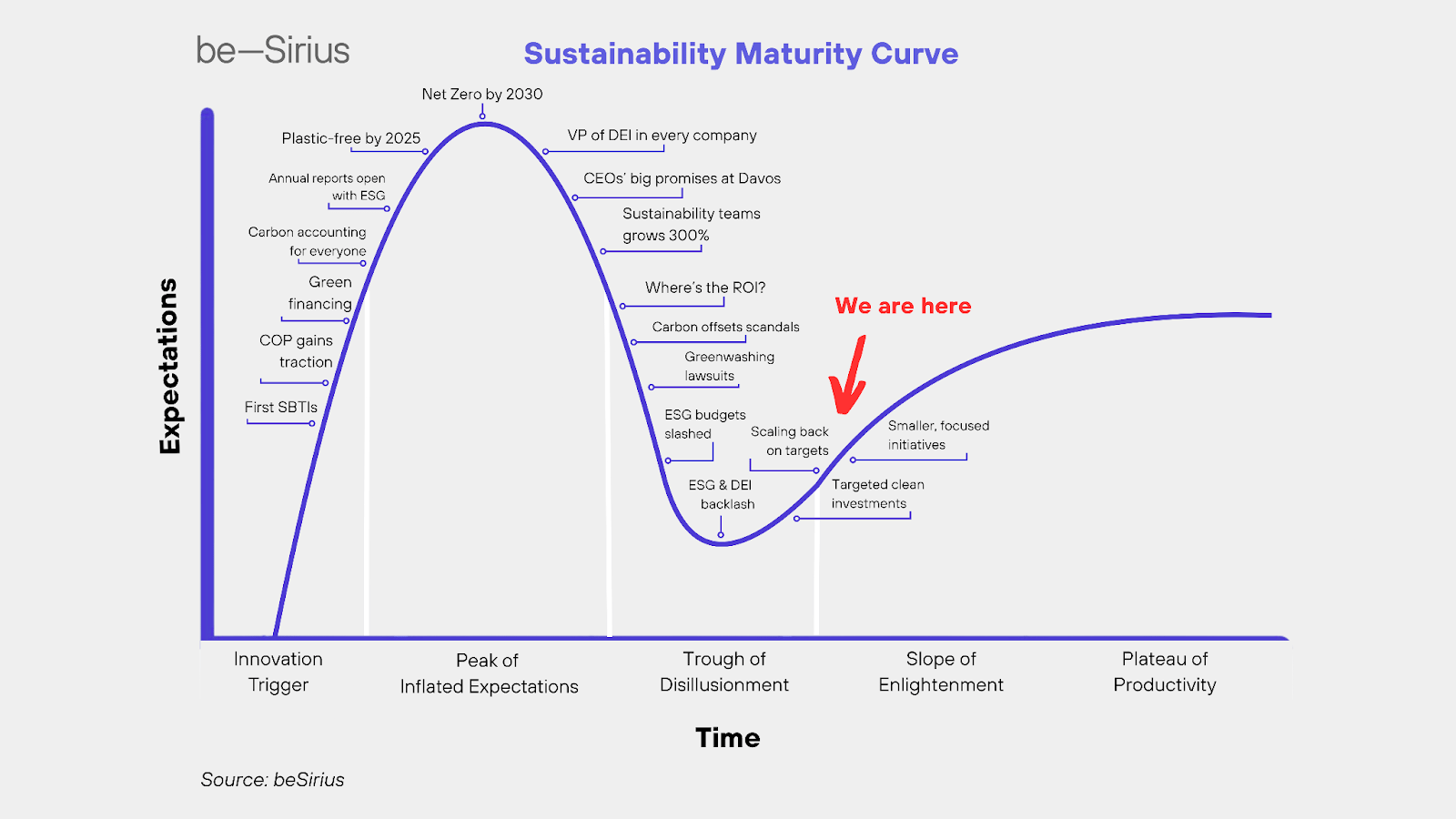 be—Sirius

Sustainability Maturity Curve

Expectations

Net Zero by 2030

Plastic-free by 2025

Annual reports open with ESG

Carbon accounting for everyone

Green financing

COP gains traction

First SBTIs

VP of DEI in every company

CEOs' big promises at Davos

Sustainability teams grows 300%

Where's the ROI?

Carbon offsets scandals

Greenwashing lawsuits

ESG budgets slashed

ESG & DEI backlash

Scaling back on targets

We are here

Smaller, focused initiatives

Targeted clean investments

Innovation Trigger

Peak of Inflated Expectations

Trough of Disillusionment

Slope of Enlightenment

Plateau of Productivity

Time

Source: beSirius